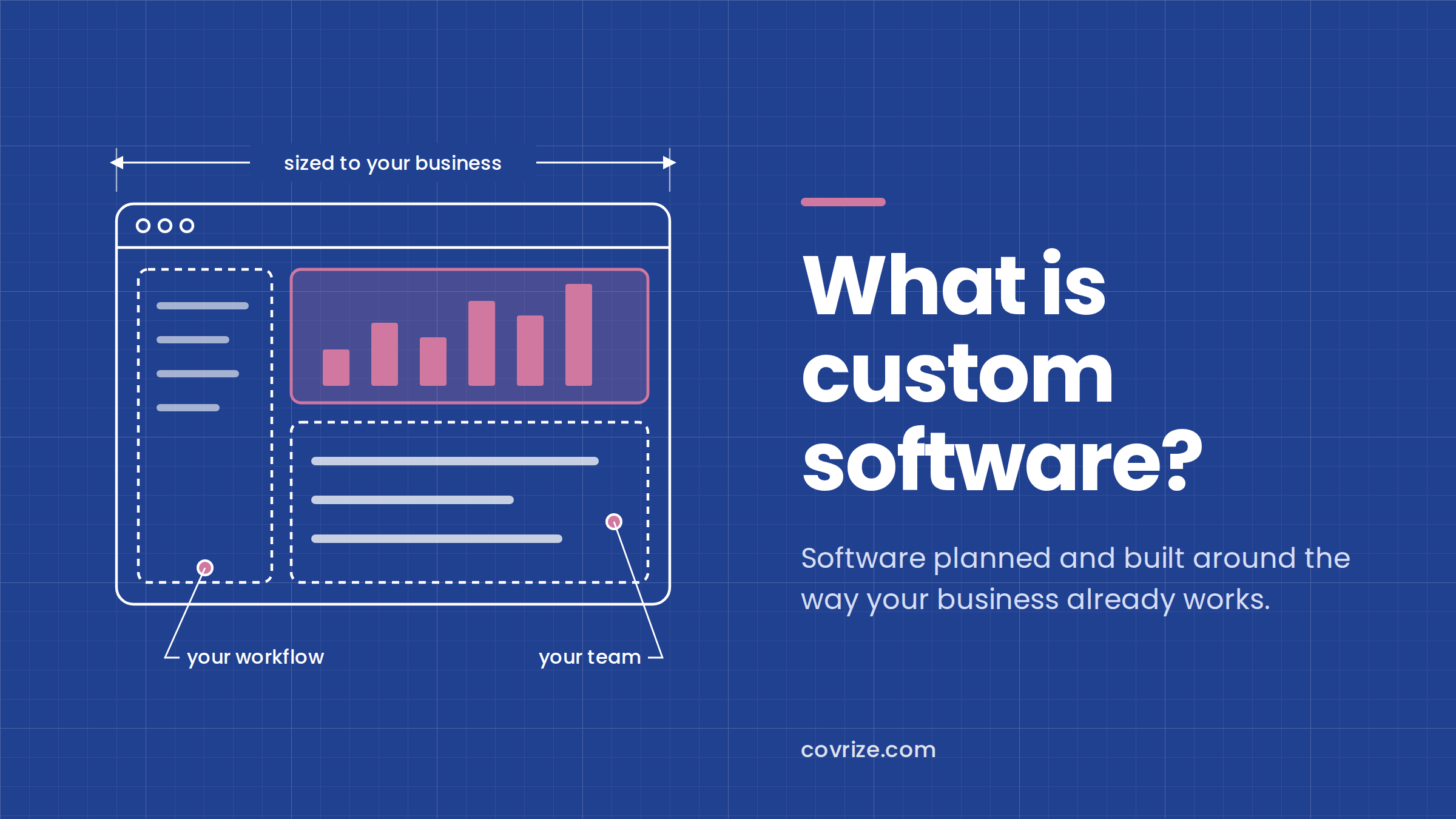 sized to your business

your workflow

your team

What is custom software?

Software planned and built around the way your business already works.

covrize.com